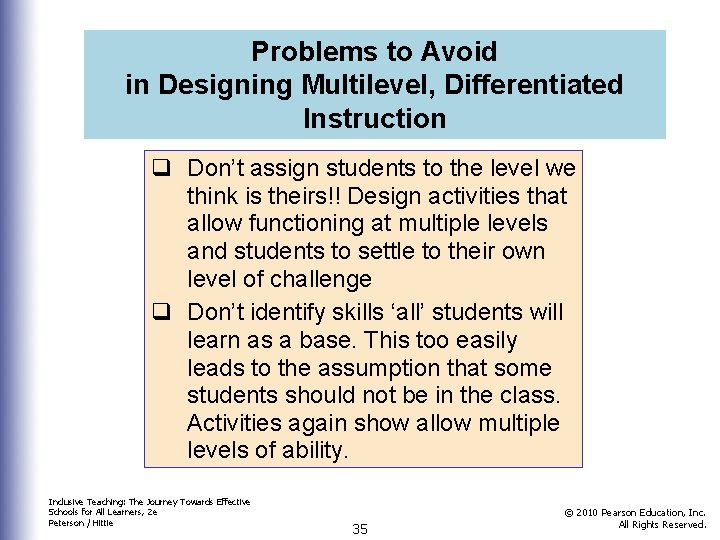 Problems to Avoid
in Designing Multilevel, Differentiated Instruction

❑ Don't assign students to the level we think is theirs!! Design activities that allow functioning at multiple levels and students to settle to their own level of challenge

❑ Don't identify skills 'all' students will learn as a base. This too easily leads to the assumption that some students should not be in the class. Activities again show allow multiple levels of ability.

Inclusive Teaching: The Journey Towards Effective Schools for All Learners, 2e
Peterson / Hittie

35

© 2010 Pearson Education, Inc.
All Rights Reserved.